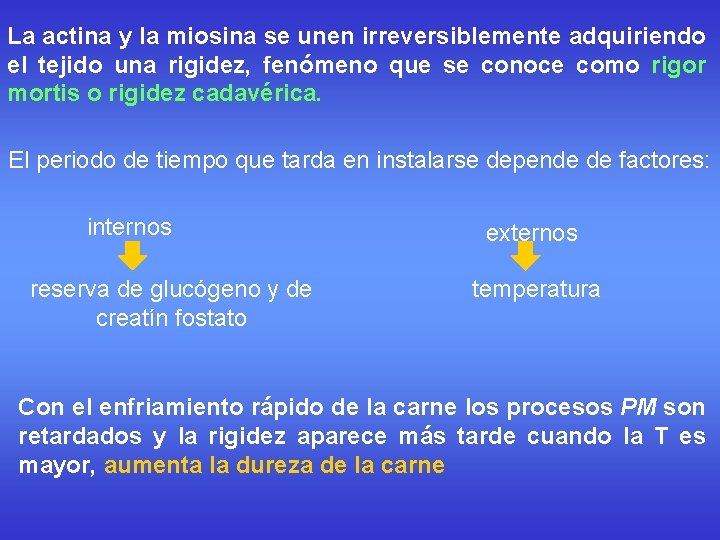 La actina y la miosina se unen irreversiblemente adquiriendo el tejido una rigidez, fenómeno que se conoce como rigor mortis o rigidez cadavérica.

El periodo de tiempo que tarda en instalarse depende de factores:

internos

reserva de glucógeno y de creatín fostato

externos

temperatura

Con el enfriamiento rápido de la carne los procesos PM son retardados y la rigidez aparece más tarde cuando la T es mayor, aumenta la dureza de la carne